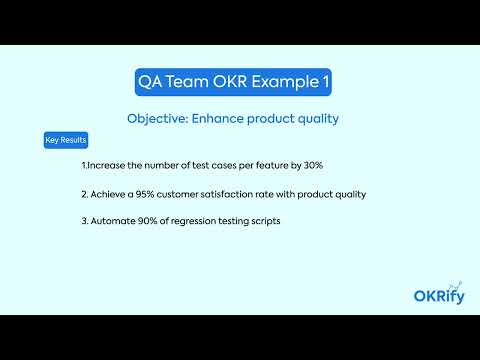 QA Team OKR Example 1

Objective: Enhance product quality

Key Results

1.Increase the number of test cases per feature by 30%

2. Achieve a 95% customer satisfaction rate with product quality

3. Automate 90% of regression testing scripts

OKRify